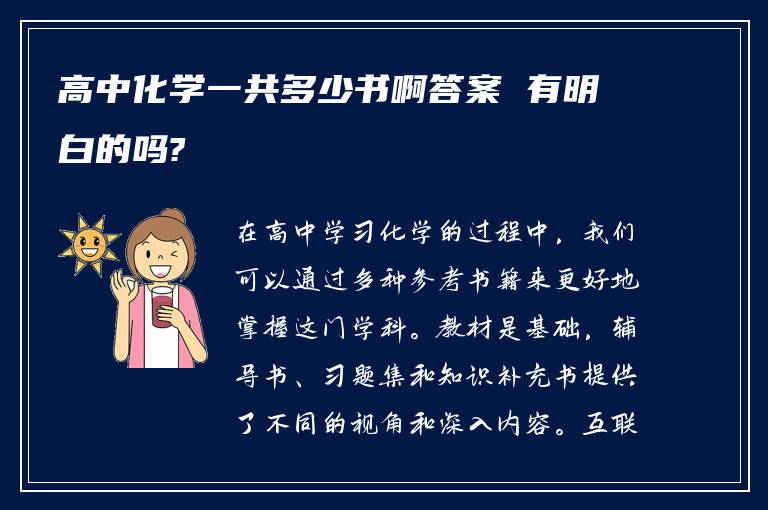 高中化学一共多少书啊答案 有明白的吗?

在高中学习化学的过程中，我们可以通过多种参考书籍来更好地掌握这门学科。教材是基础，辅导书、习题集和知识补充书提供了不同的视角和深入内容。互联